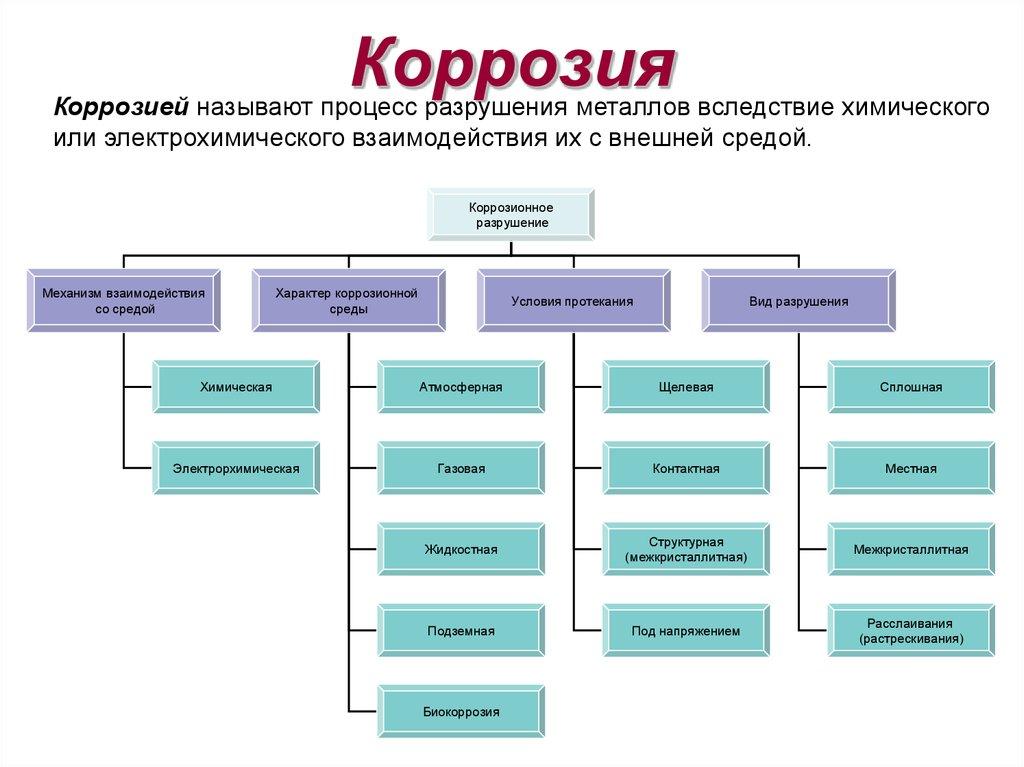 Коррозия

Коррозией называют процесс разрушения металлов вследствие химического или электрохимического взаимодействия их с внешней средой.

Коррозионное разрушение

Механизм взаимодействия со средой

Химическая

Электрорхимическая

Характер коррозионной среды

Атмосферная

Газовая

Жидкостная

Подземная

Биокоррозия

Условия протекания

Щелевая

Контактная

Структурная (межкристаллитная)

Под напряжением

Вид разрушения

Сплошная

Местная

Межкристаллитная

Расслаивания (растрескивания)